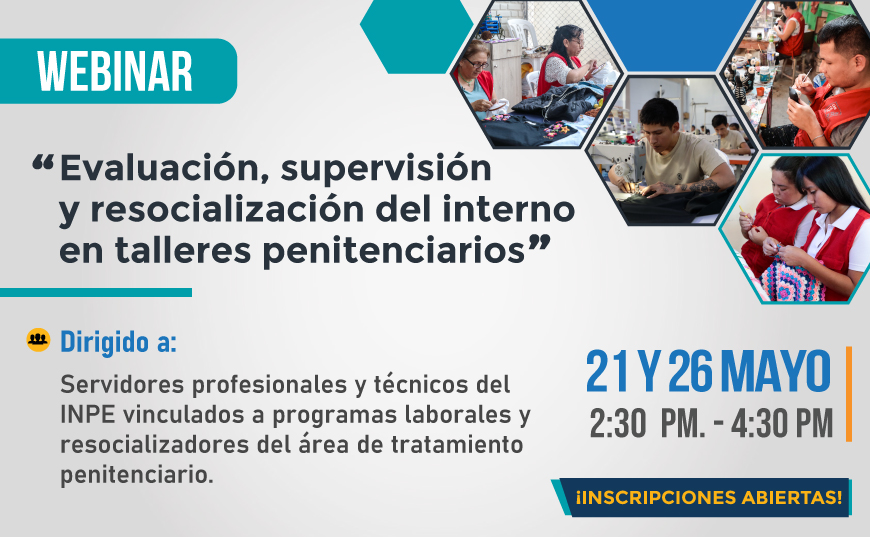 WEBINAR

“Evaluación, supervisión y resocialización del interno en talleres penitenciarios”

Dirigido a:

Servidores profesionales y técnicos del INPE vinculados a programas laborales y resocializadores del área de tratamiento penitenciario.

21 Y 26 MAYO
2:30 PM. - 4:30 PM

¡INSCRIPCIONES ABIERTAS!